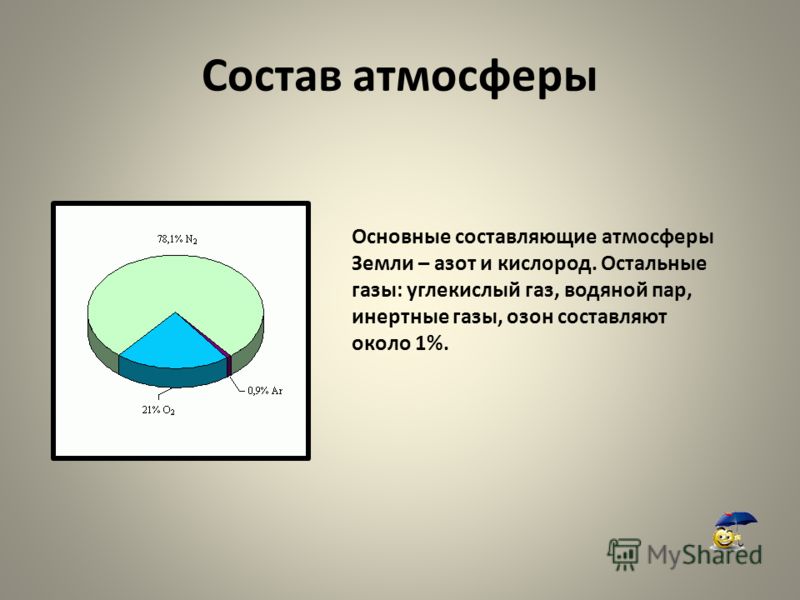 Состав атмосферы

78,1% $N_2$

0,9% Ar

21% $O_2$

Основные составляющие атмосферы Земли – азот и кислород. Остальные газы: углекислый газ, водяной пар, инертные газы, озон составляют около 1%.

MyShared